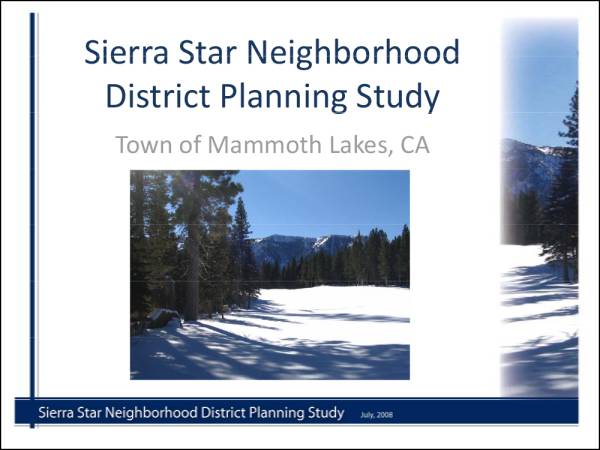 Sierra Star Neighborhood District Planning Study

Town of Mammoth Lakes, CA

Sierra Star Neighborhood District Planning Study July, 2008